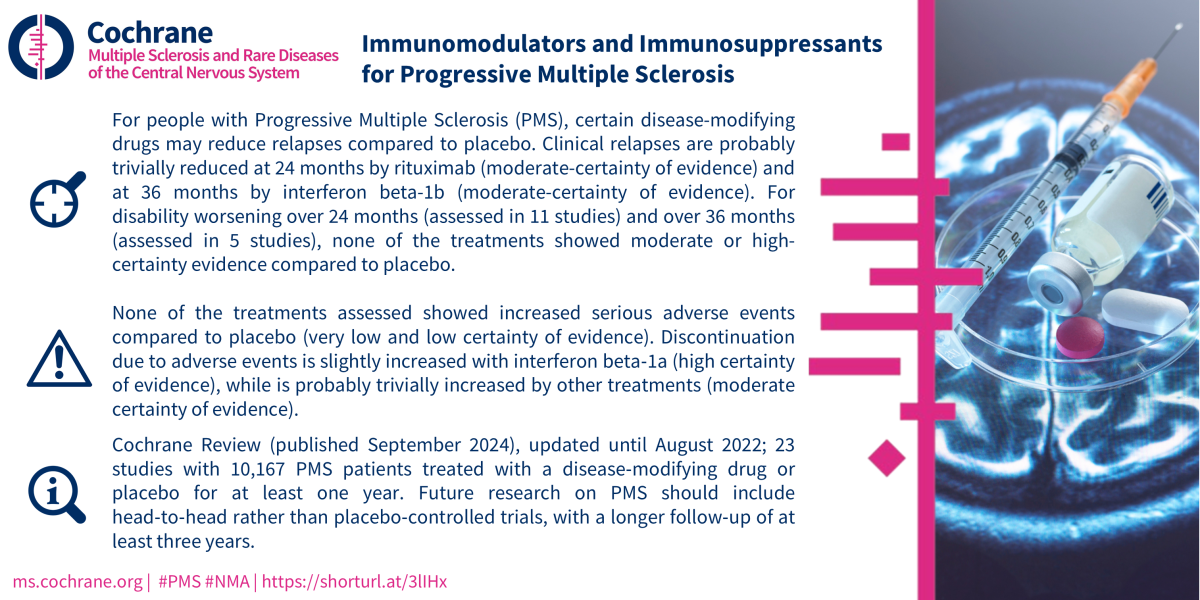 Cochrane
Multiple Sclerosis and Rare Diseases of the Central Nervous System

Immunomodulators and Immunosuppressants for Progressive Multiple Sclerosis

For people with Progressive Multiple Sclerosis (PMS), certain disease-modifying drugs may reduce relapses compared to placebo. Clinical relapses are probably trivially reduced at 24 months by rituximab (moderate-certainty of evidence) and at 36 months by interferon beta-1b (moderate-certainty of evidence). For disability worsening over 24 months (assessed in 11 studies) and over 36 months (assessed in 5 studies), none of the treatments showed moderate or high-certainty evidence compared to placebo.

None of the treatments assessed showed increased serious adverse events compared to placebo (very low and low certainty of evidence). Discontinuation due to adverse events is slightly increased with interferon beta-1a (high certainty of evidence), while is probably trivially increased by other treatments (moderate certainty of evidence).

Cochrane Review (published September 2024), updated until August 2022; 23 studies with 10,167 PMS patients treated with a disease-modifying drug or placebo for at least one year. Future research on PMS should include head-to-head rather than placebo-controlled trials, with a longer follow-up of at least three years.

ms.cochrane.org | #PMS #NMA | https://shorturl.at/3lIHx